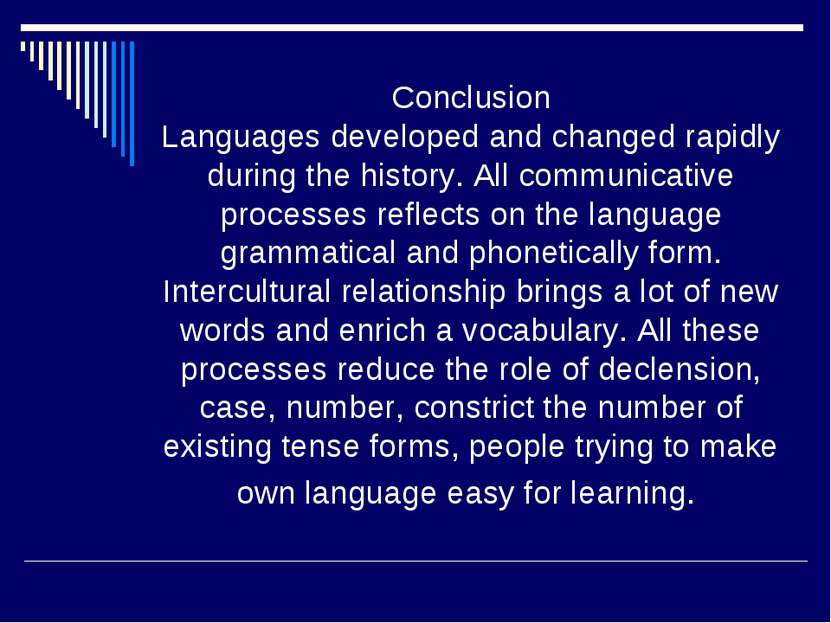 Conclusion
Languages developed and changed rapidly during the history. All communicative processes reflects on the language grammatical and phonetically form. Intercultural relationship brings a lot of new words and enrich a vocabulary. All these processes reduce the role of declension, case, number, constrict the number of existing tense forms, people trying to make own language easy for learning.